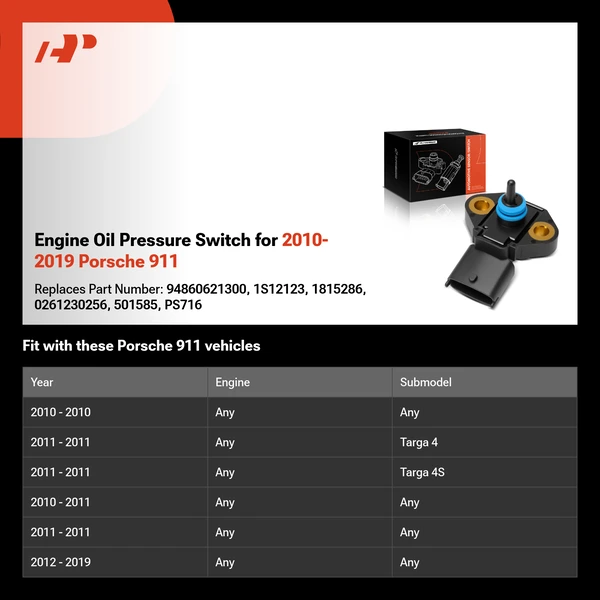 Engine Oil Pressure Switch for 2010-2019 Porsche 911

Replaces Part Number: 94860621300, 1S12123, 1815286, 0261230256, 501585, PS716

Fit with these Porsche 911 vehicles

| Year | Engine | Submodel |
|---|---|---|
| 2010 - 2010 | Any | Any |
| 2011 - 2011 | Any | Targa 4 |
| 2011 - 2011 | Any | Targa 4S |
| 2010 - 2011 | Any | Any |
| 2011 - 2011 | Any | Any |
| 2012 - 2019 | Any | Any |